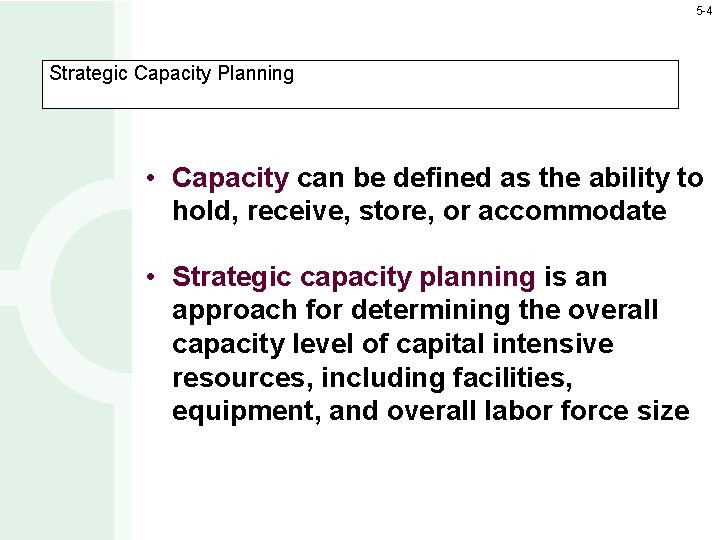 5-4

Strategic Capacity Planning

• Capacity can be defined as the ability to hold, receive, store, or accommodate

• Strategic capacity planning is an approach for determining the overall capacity level of capital intensive resources, including facilities, equipment, and overall labor force size